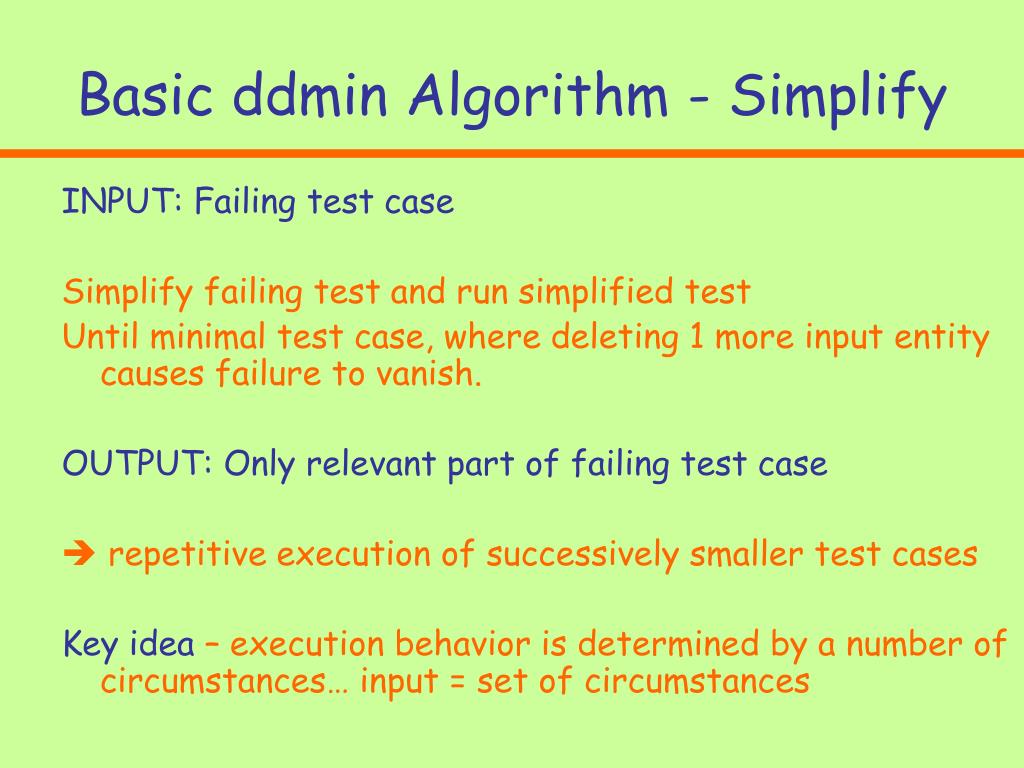 Basic ddmin Algorithm - Simplify

INPUT: Failing test case

Simplify failing test and run simplified test
Until minimal test case, where deleting 1 more input entity causes failure to vanish.

OUTPUT: Only relevant part of failing test case

➔ repetitive execution of successively smaller test cases

Key idea – execution behavior is determined by a number of circumstances… input = set of circumstances